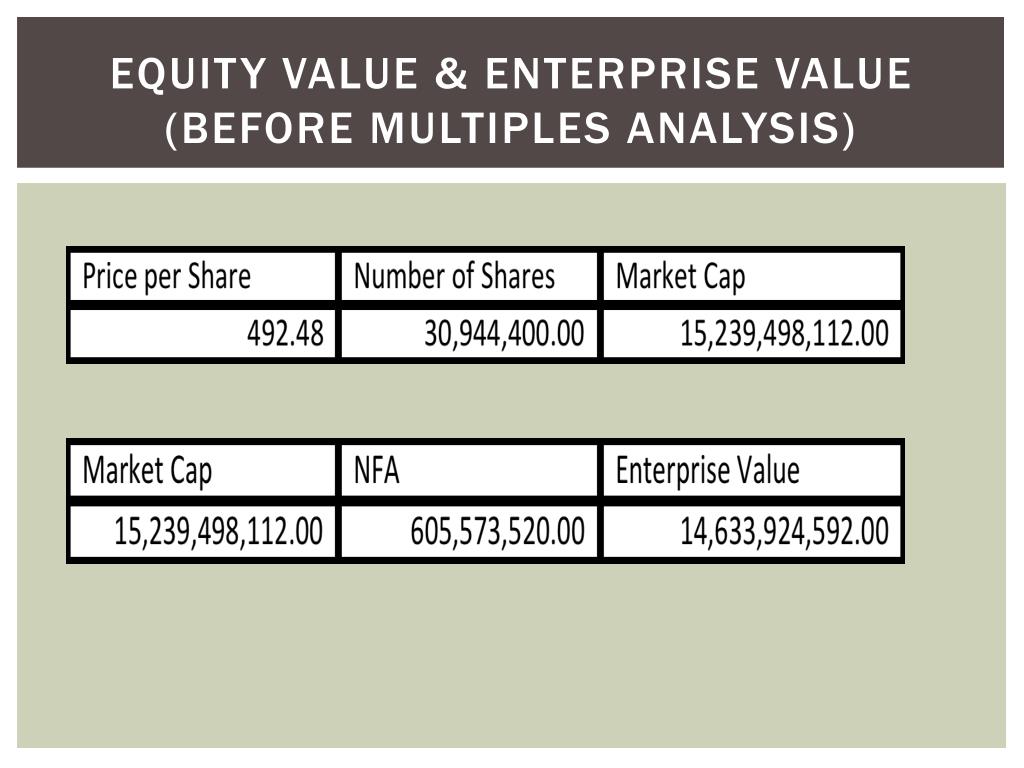 EQUITY VALUE & ENTERPRISE VALUE (BEFORE MULTIPLES ANALYSIS)

| Price per Share | Number of Shares | Market Cap |
|---|---|---|
| 492.48 | 30,944,400.00 | 15,239,498,112.00 |

| Market Cap | NFA | Enterprise Value |
|---|---|---|
| 15,239,498,112.00 | 605,573,520.00 | 14,633,924,592.00 |